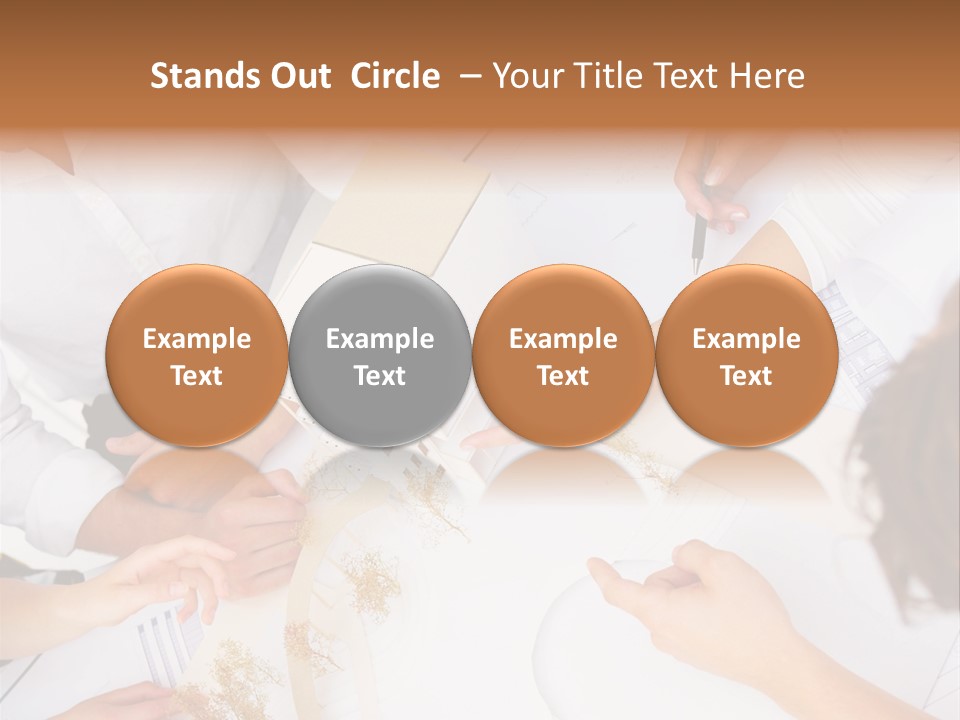 Stands Out Circle – Your Title Text Here

Example Text

Example Text

Example Text

Example Text